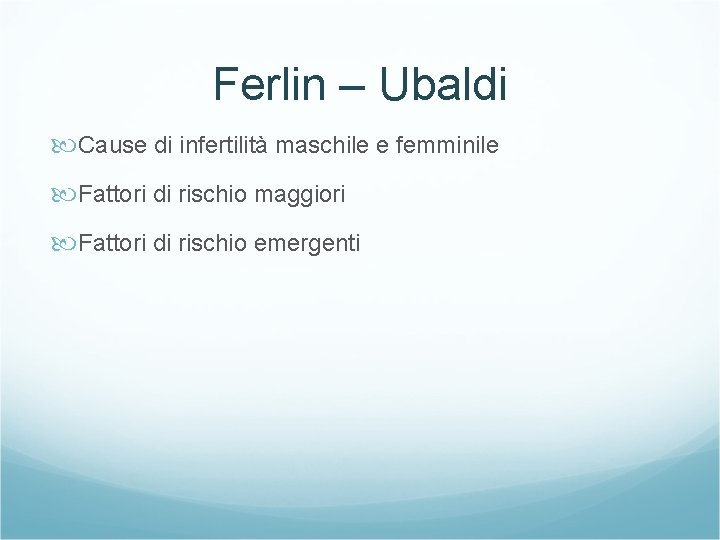 Ferlin – Ubaldi

Cause di infertilità maschile e femminile

Fattori di rischio maggiori

Fattori di rischio emergenti